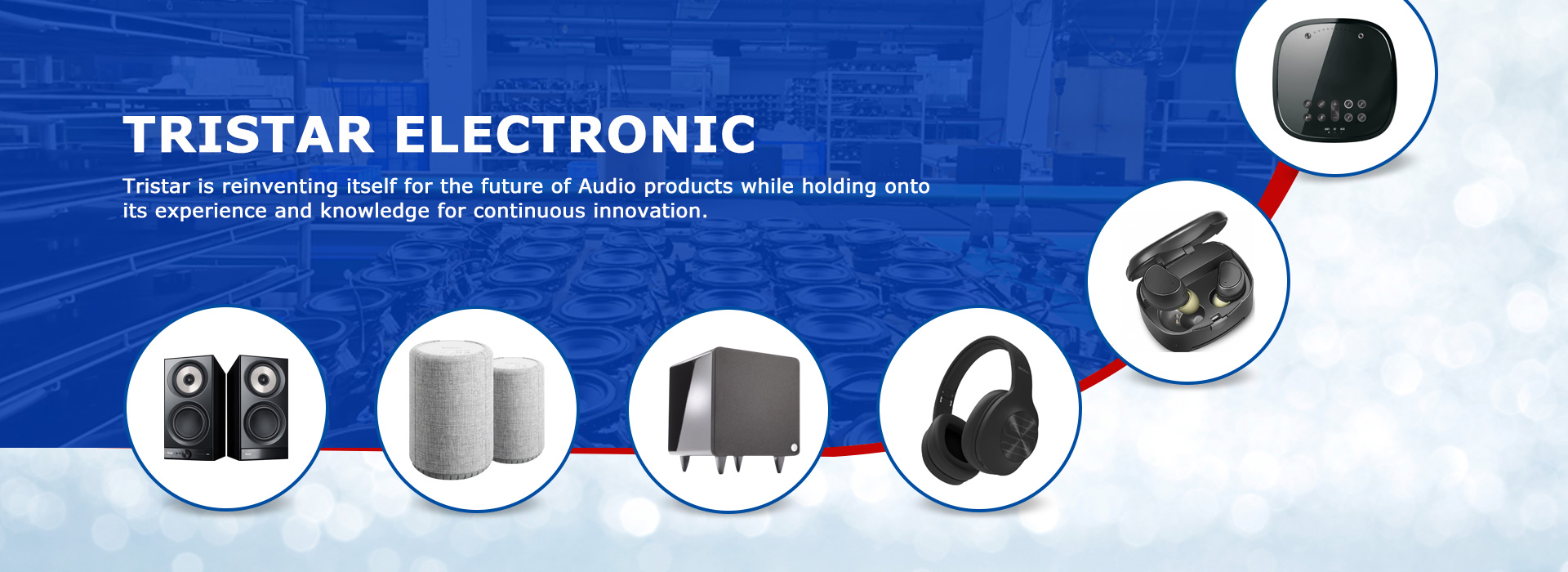 TRISTAR ELECTRONIC

Tristar is reinventing itself for the future of Audio products while holding onto its experience and knowledge for continuous innovation.